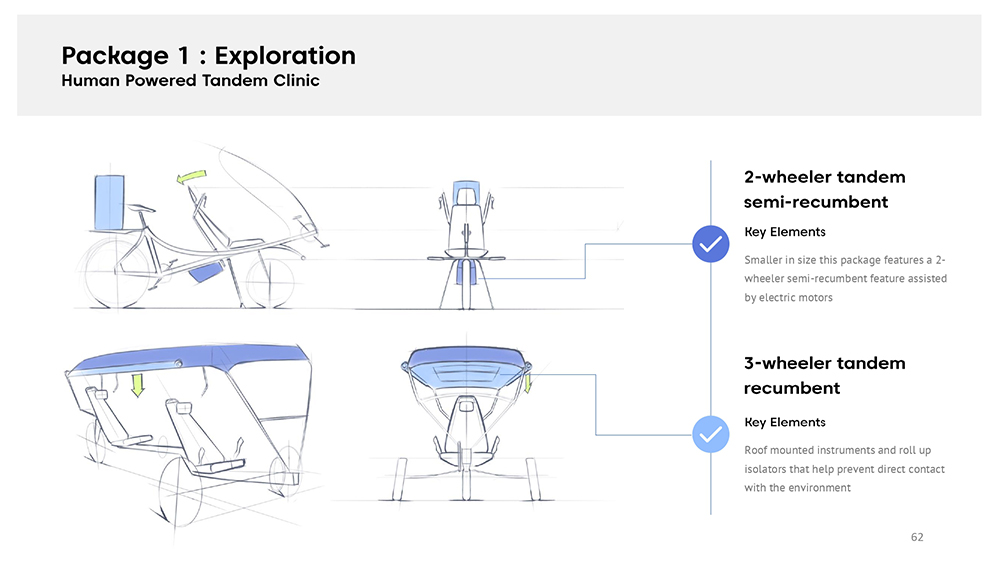 Package 1 : Exploration
Human Powered Tandem Clinic

2-wheeler tandem semi-recumbent

Key Elements

Smaller in size this package features a 2-wheeler semi-recumbent feature assisted by electric motors

3-wheeler tandem recumbent

Key Elements

Roof mounted instruments and roll up isolators that help prevent direct contact with the environment

62